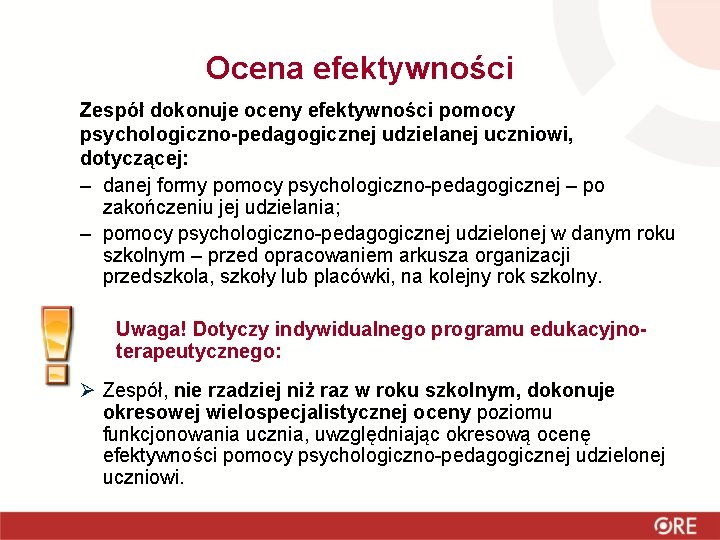 Ocena efektywności

Zespół dokonuje oceny efektywności pomocy psychologiczno-pedagogicznej udzielanej uczniowi, dotyczącej:

– danej formy pomocy psychologiczno-pedagogicznej – po zakończeniu jej udzielania;

– pomocy psychologiczno-pedagogicznej udzielonej w danym roku szkolnym – przed opracowaniem arkusza organizacji przedszkola, szkoły lub placówki, na kolejny rok szkolny.

Uwaga! Dotyczy indywidualnego programu edukacyjno-terapeutycznego:

➢ Zespół, nie rzadziej niż raz w roku szkolnym, dokonuje okresowej wielospecjalistycznej oceny poziomu funkcjonowania ucznia, uwzględniając okresową ocenę efektywności pomocy psychologiczno-pedagogicznej udzielonej uczniowi.

ORE